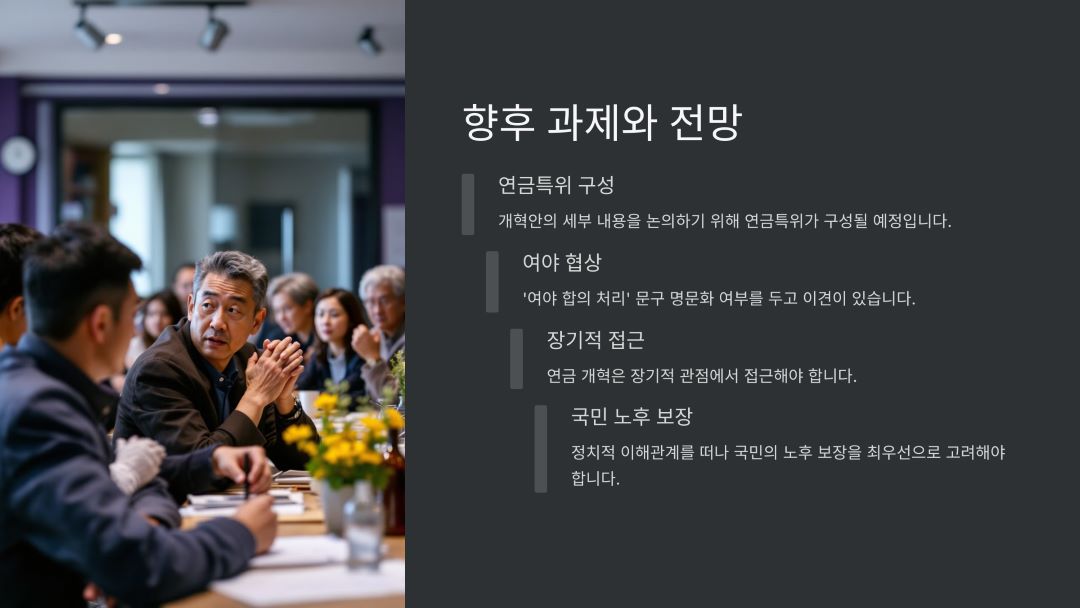 향후 과제와 전망

연금특위 구성

개혁안의 세부 내용을 논의하기 위해 연금특위가 구성될 예정입니다.

여야 협상

'여야 합의 처리' 문구 명문화 여부를 두고 이견이 있습니다.

장기적 접근

연금 개혁은 장기적 관점에서 접근해야 합니다.

국민 노후 보장

정치적 이해관계를 떠나 국민의 노후 보장을 최우선으로 고려해야 합니다.